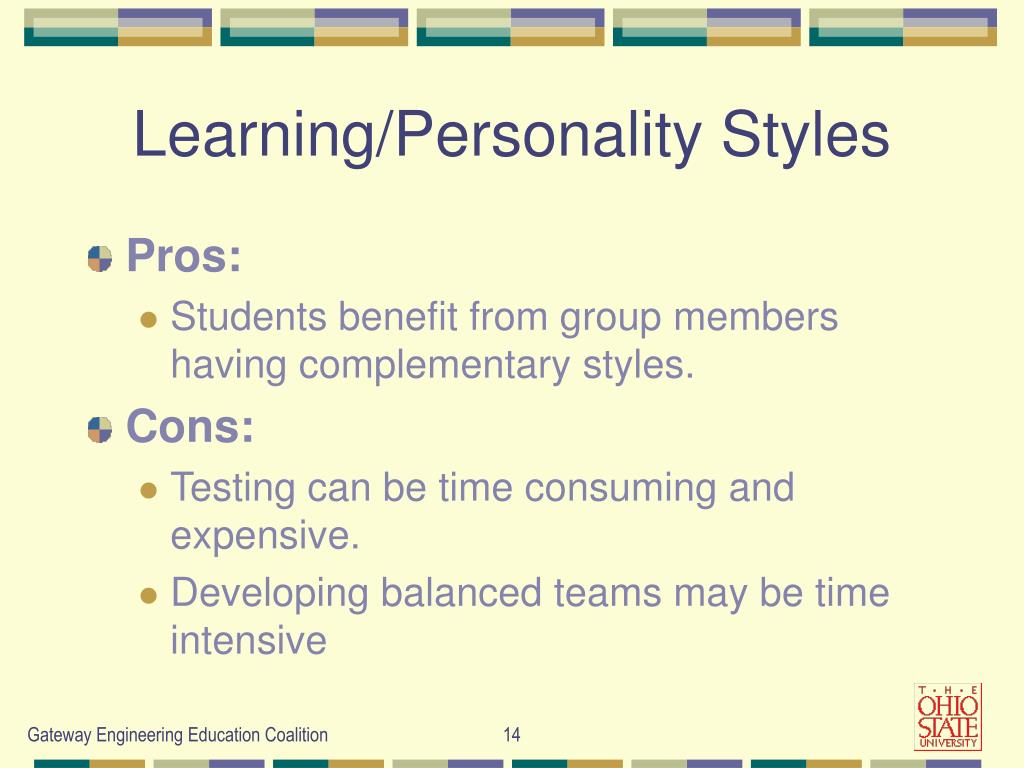 Learning/Personality Styles

Pros:

Students benefit from group members having complementary styles.

Cons:

Testing can be time consuming and expensive.

Developing balanced teams may be time intensive

Gateway Engineering Education Coalition

14

T · H · E
OHIO
STATE
UNIVERSITY